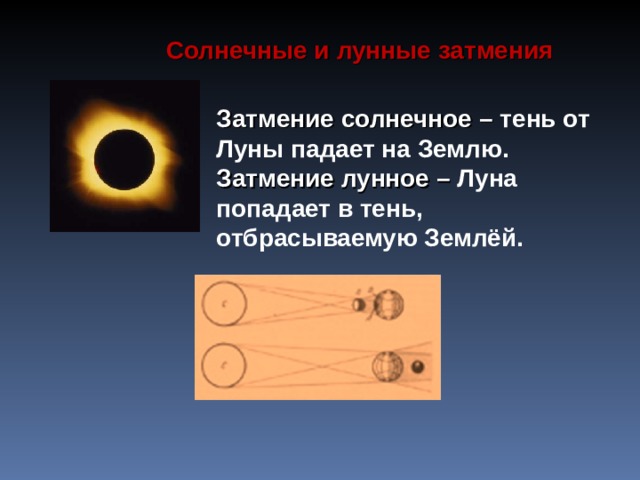 Солнечные и лунные затмения

Затмение солнечное – тень от Луны падает на Землю. Затмение лунное – Луна попадает в тень, отбрасываемую Землёй.